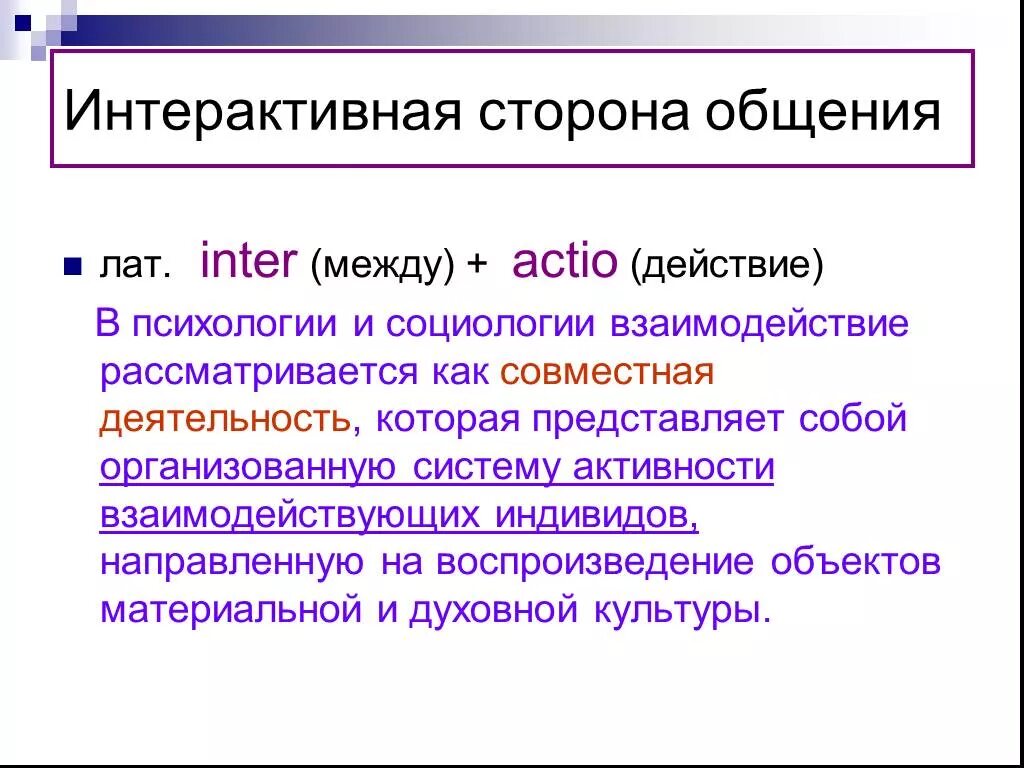 Интерактивная сторона общения

лат. inter (между) + actio (действие)

В психологии и социологии взаимодействие рассматривается как совместная деятельность, которая представляет собой организованную систему активности взаимодействующих индивидов, направленную на воспроизведение объектов материальной и духовной культуры.